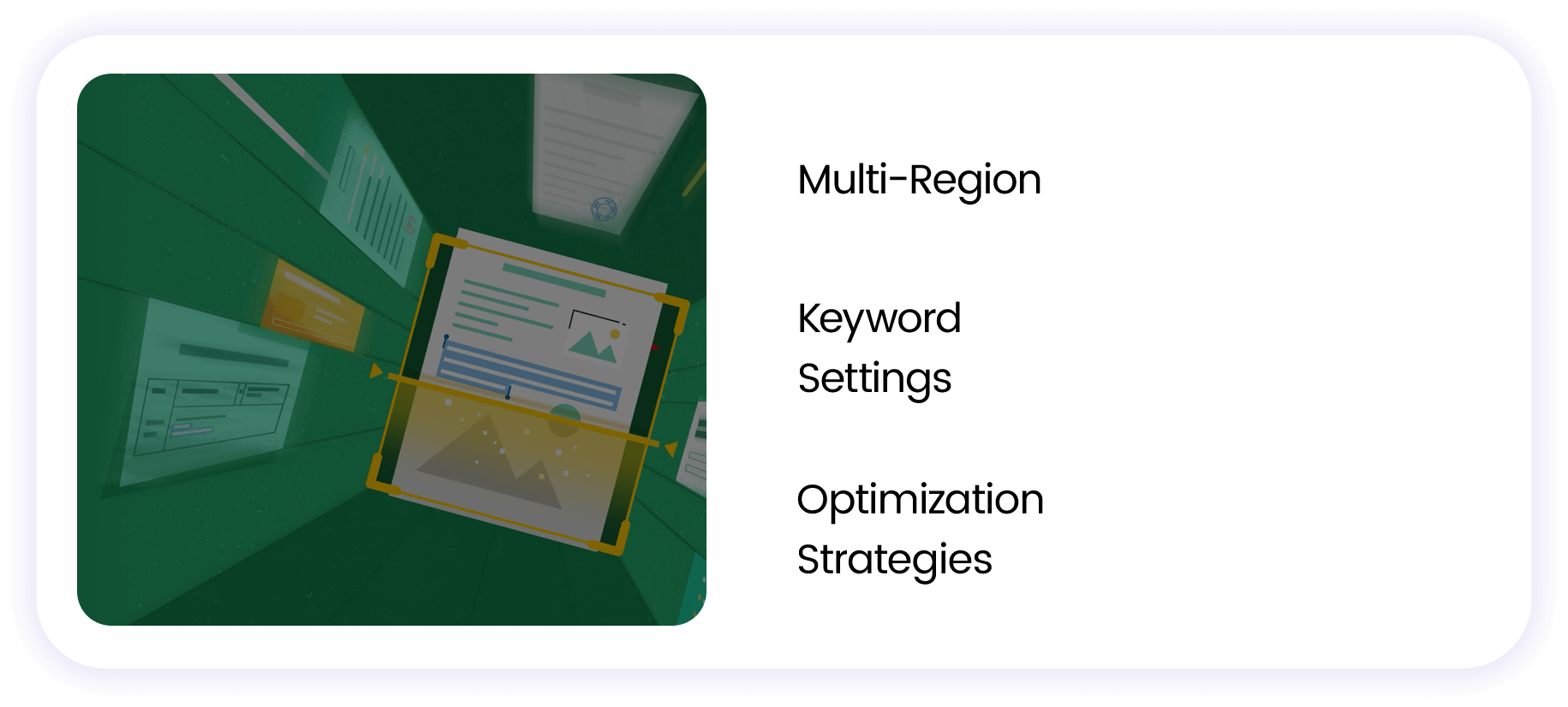 Multi-Region

Keyword Settings

Optimization Strategies